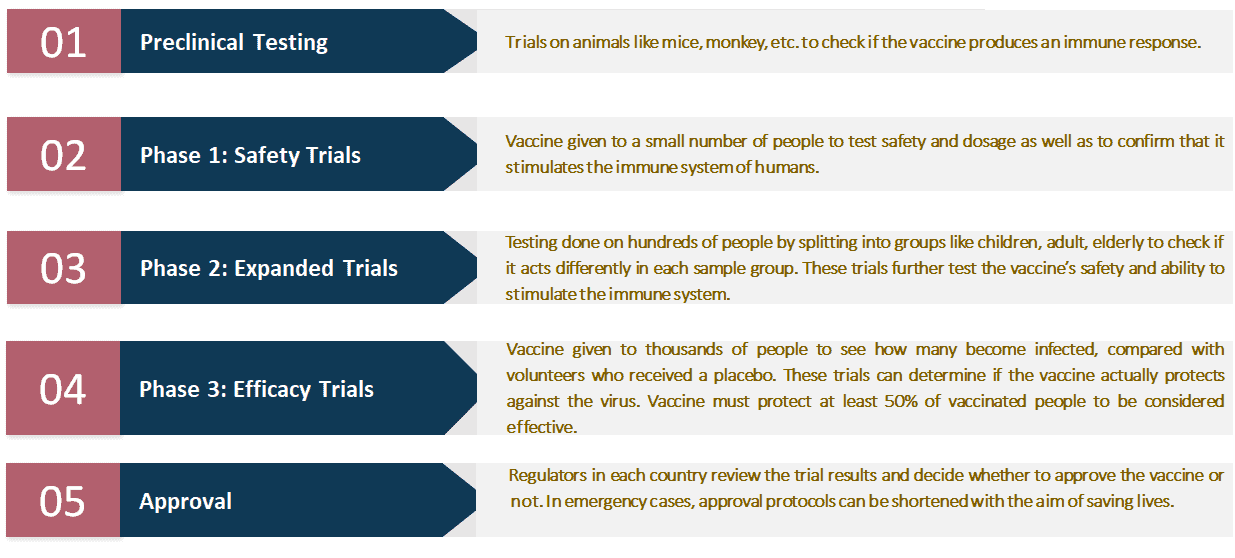 01

Preclinical Testing

Trials on animals like mice, monkey, etc. to check if the vaccine produces an immune response.

02

Phase 1: Safety Trials

Vaccine given to a small number of people to test safety and dosage as well as to confirm that it stimulates the immune system of humans.

03

Phase 2: Expanded Trials

Testing done on hundreds of people by splitting into groups like children, adult, elderly to check if it acts differently in each sample group. These trials further test the vaccine's safety and ability to stimulate the immune system.

04

Phase 3: Efficacy Trials

Vaccine given to thousands of people to see how many become infected, compared with volunteers who received a placebo. These trials can determine if the vaccine actually protects against the virus. Vaccine must protect at least 50% of vaccinated people to be considered effective.

05

Approval

Regulators in each country review the trial results and decide whether to approve the vaccine or not. In emergency cases, approval protocols can be shortened with the aim of saving lives.